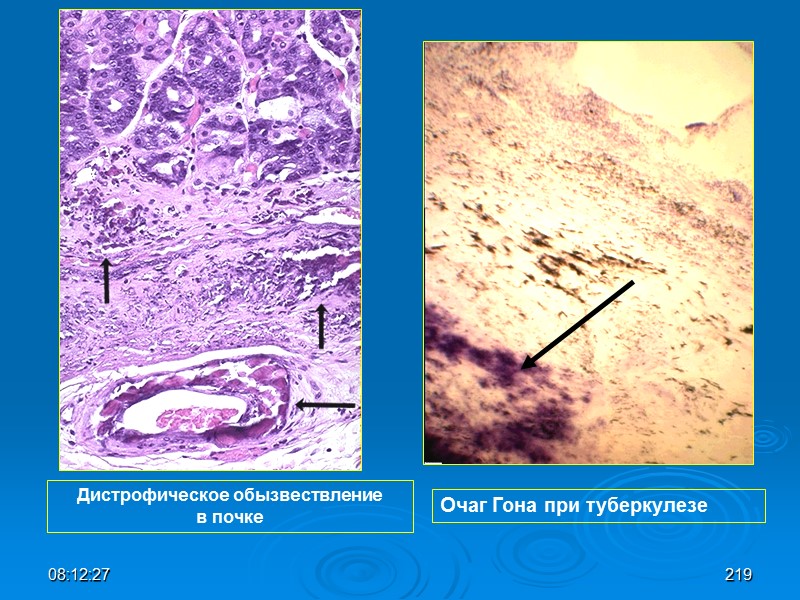 Дистрофическое обызвествление в почке

Очаг Гона при туберкулезе

08:12:27

219